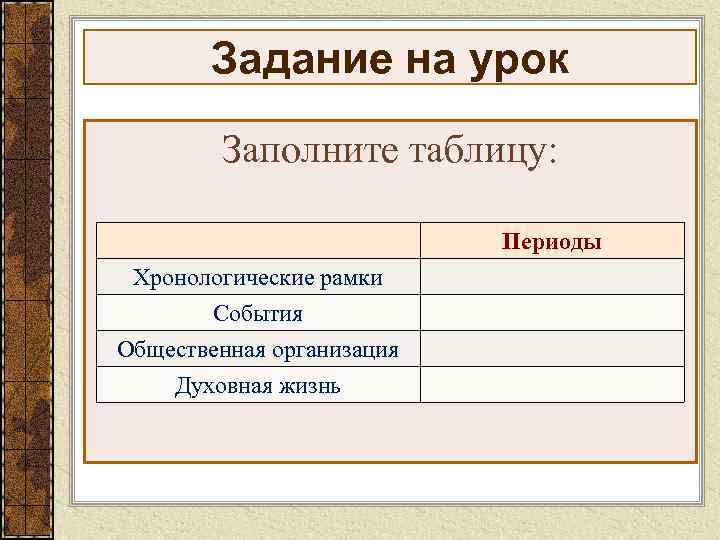 Задание на урок

Заполните таблицу:

| | Периоды |
|---|---|
| Хронологические рамки | |
| События | |
| Общественная организация | |
| Духовная жизнь | |